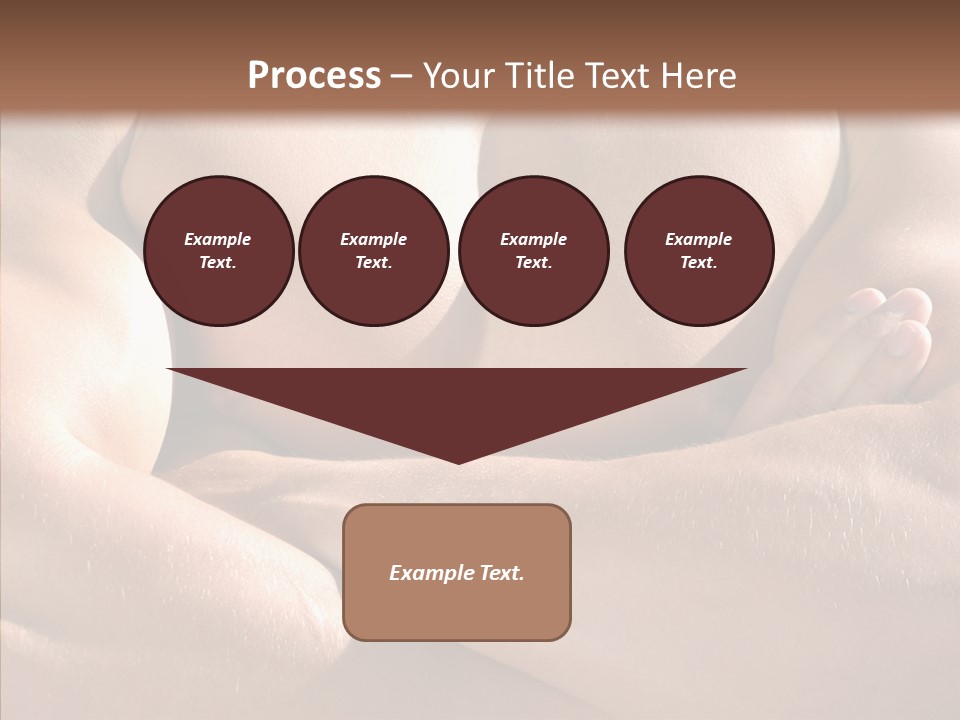 Process – Your Title Text Here

Example Text.

Example Text.

Example Text.

Example Text.

Example Text.